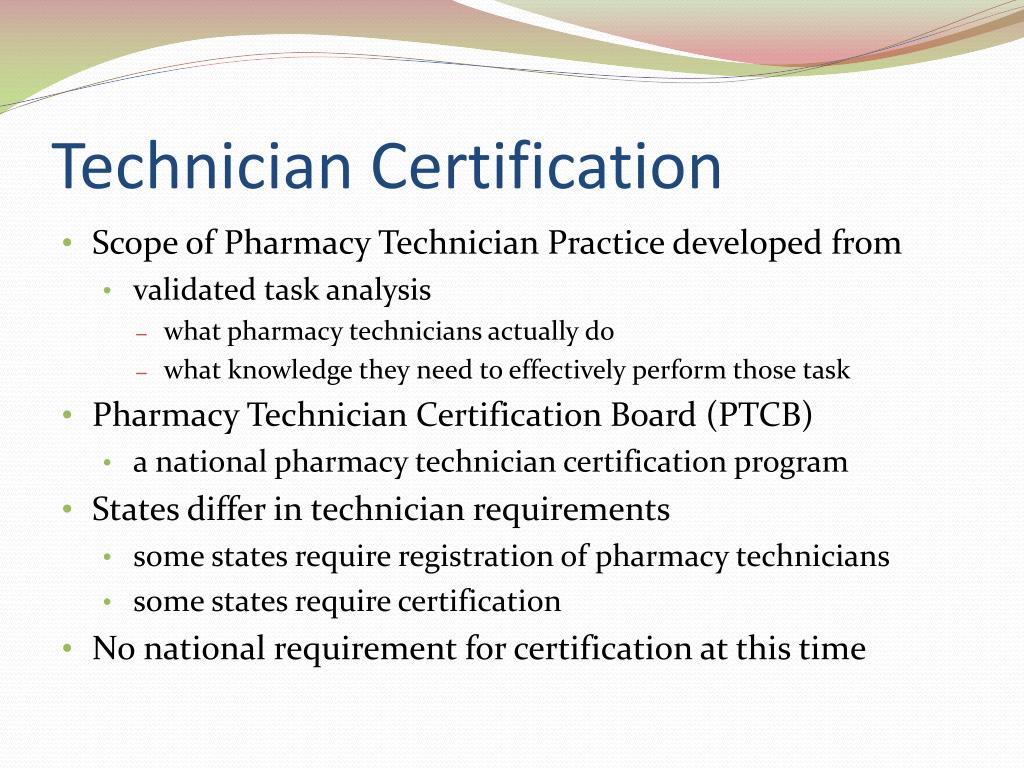 Technician Certification

• Scope of Pharmacy Technician Practice developed from
  • validated task analysis
    – what pharmacy technicians actually do
    – what knowledge they need to effectively perform those task
• Pharmacy Technician Certification Board (PTCB)
  • a national pharmacy technician certification program
• States differ in technician requirements
  • some states require registration of pharmacy technicians
  • some states require certification
• No national requirement for certification at this time